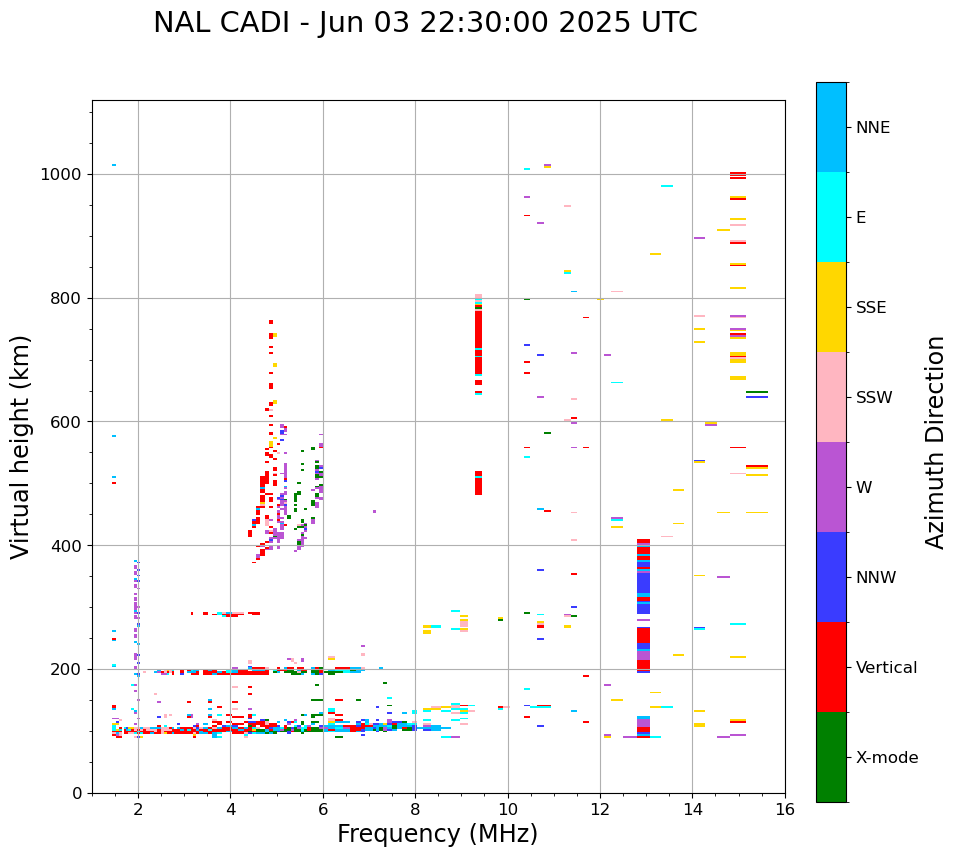 NAL CADI - Jun 03 22:30:00 2025 UTC

Virtual height (km)

1000
800
600
400
200
0

2
4
6
8
10
12
14
16

Frequency (MHz)

NNE
E
SSE
SSW
W
NNW
Vertical
X-mode

Azimuth Direction